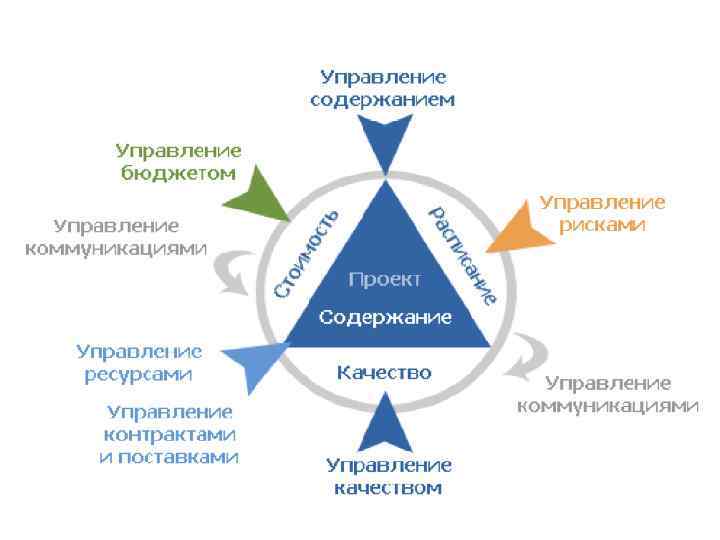 Управление содержанием

Управление бюджетом

Управление рисками

Управление коммуникациями

Стоимость

Расписание

Проект

Содержание

Качество

Управление ресурсами

Управление контрактами и поставками

Управление коммуникациями

Управление качеством